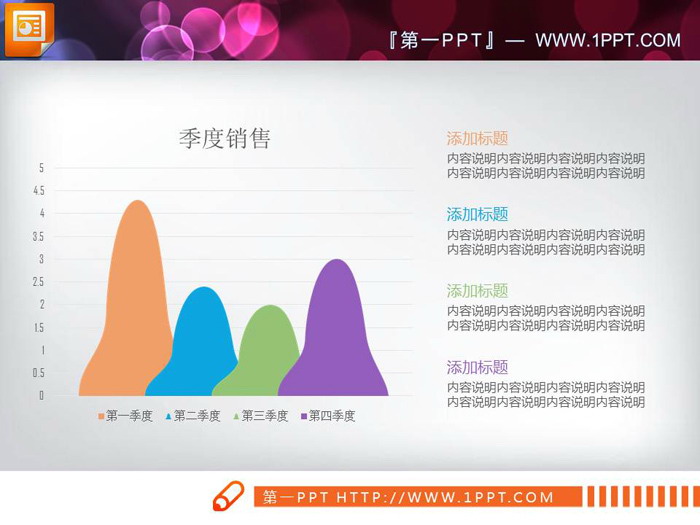 『第一PPT』— WWW.1PPT.COM

季度销售

5
4.5
4
3.5
3
2.5
2
1.5
1
0.5
0

第一季度 第二季度 第三季度 第四季度

添加标题
内容说明内容说明内容说明内容说明内容说明内容说明内容说明内容说明

添加标题
内容说明内容说明内容说明内容说明内容说明内容说明内容说明内容说明

添加标题
内容说明内容说明内容说明内容说明内容说明内容说明内容说明内容说明

添加标题
内容说明内容说明内容说明内容说明内容说明内容说明内容说明内容说明

第一PPT HTTP://WWW.1PPT.COM